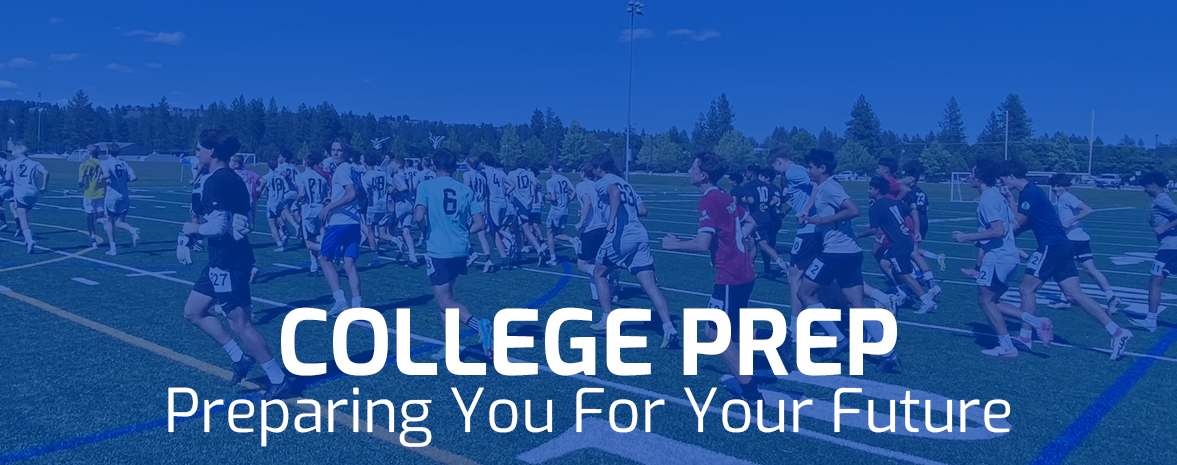 COLLEGE PREP
Preparing You For Your Future